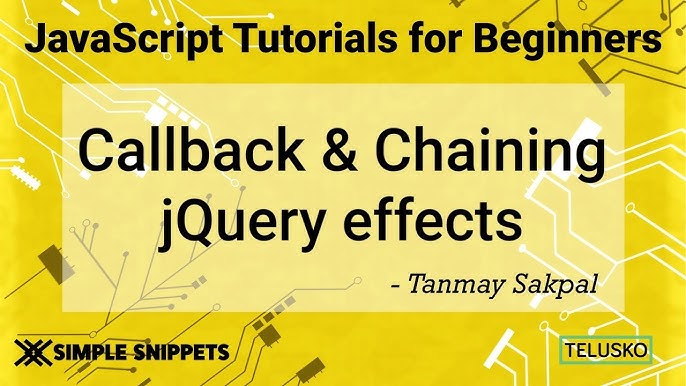 JavaScript Tutorials for Beginners

Callback & Chaining jQuery effects

- Tanmay Sakpal

SIMPLE SNIPPETS

TELUSKO